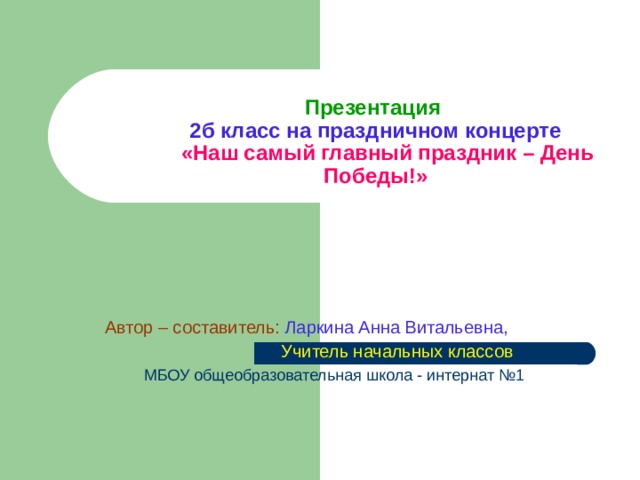 Презентация
2б класс на праздничном концерте
«Наш самый главный праздник – День Победы!»

Автор – составитель: Ларкина Анна Витальевна,
Учитель начальных классов
МБОУ общеобразовательная школа - интернат №1